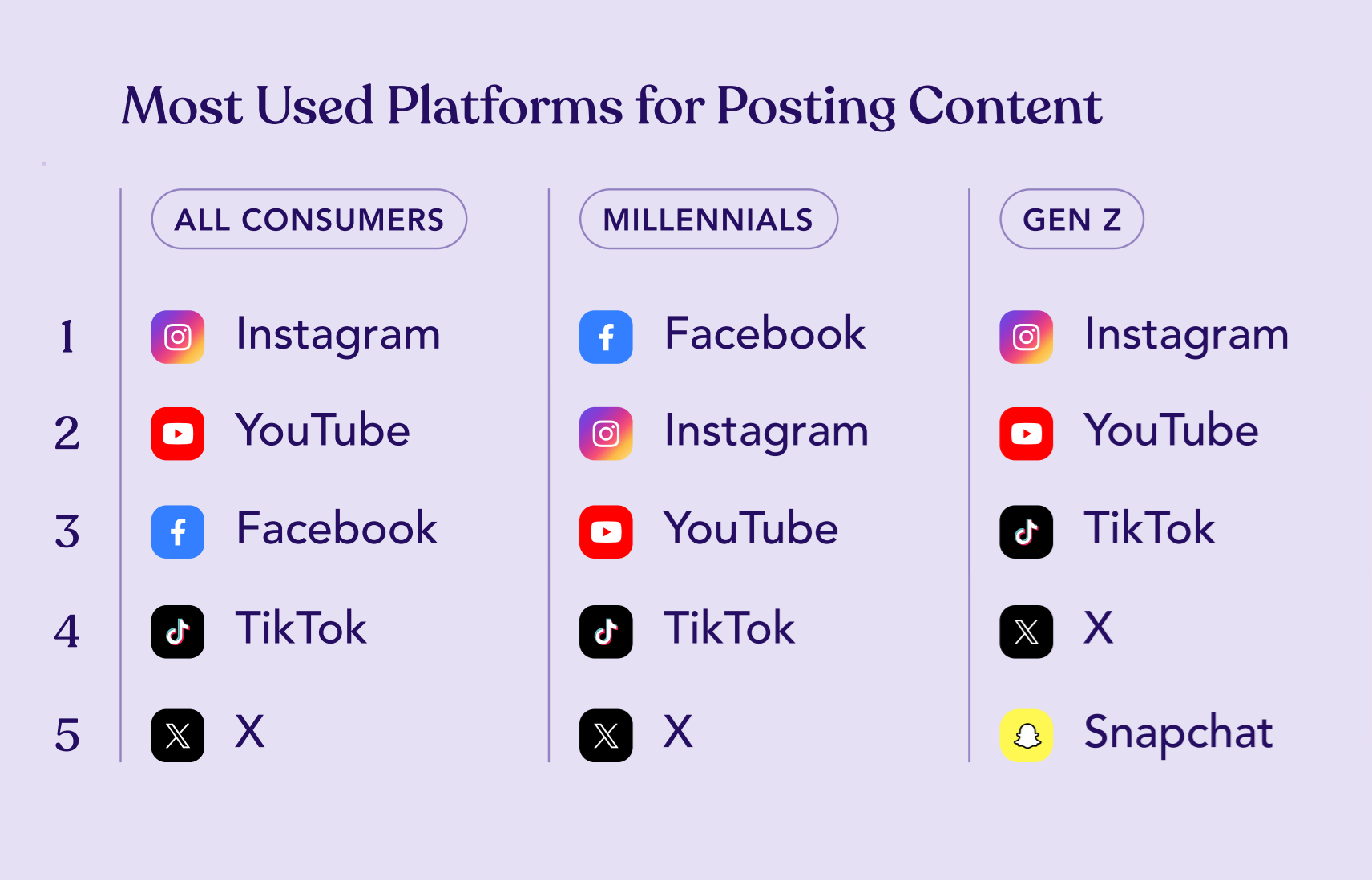 Most Used Platforms for Posting Content

| | ALL CONSUMERS | MILLENNIALS | GEN Z |
|---|---|---|---|
| 1 | Instagram | Facebook | Instagram |
| 2 | YouTube | Instagram | YouTube |
| 3 | Facebook | YouTube | TikTok |
| 4 | TikTok | TikTok | X |
| 5 | X | X | Snapchat |